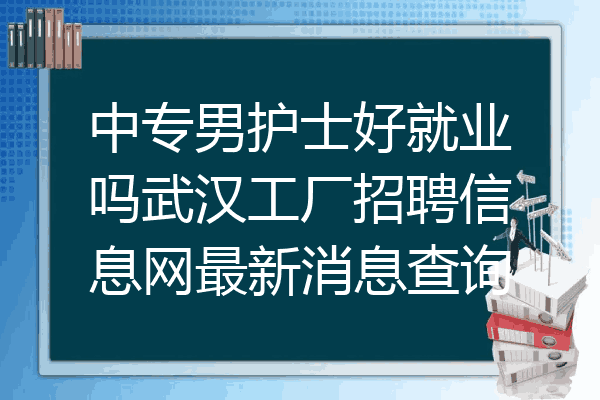 中专男护士好就业吗武汉工厂招聘信息网最新消息查询